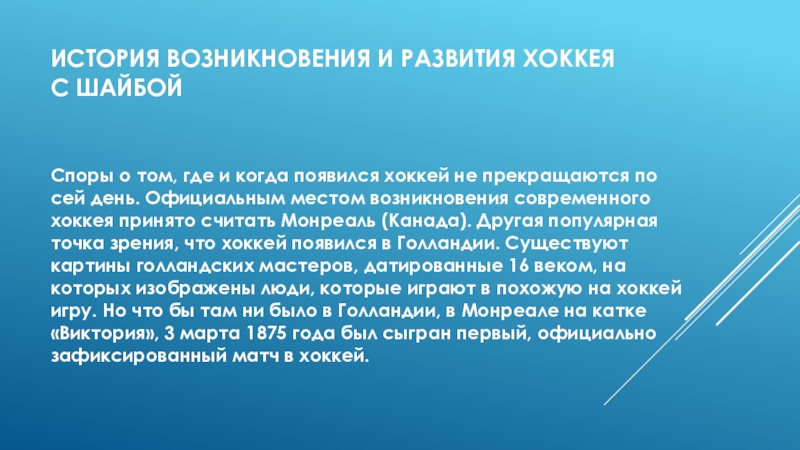 ИСТОРИЯ ВОЗНИКНОВЕНИЯ И РАЗВИТИЯ ХОККЕЯ С ШАЙБОЙ

Споры о том, где и когда появился хоккей не прекращаются по сей день. Официальным местом возникновения современного хоккея принято считать Монреаль (Канада). Другая популярная точка зрения, что хоккей появился в Голландии. Существуют картины голландских мастеров, датированные 16 веком, на которых изображены люди, которые играют в похожую на хоккей игру. Но что бы там ни было в Голландии, в Монреале на катке «Виктория», 3 марта 1875 года был сыгран первый, официально зафиксированный матч в хоккей.